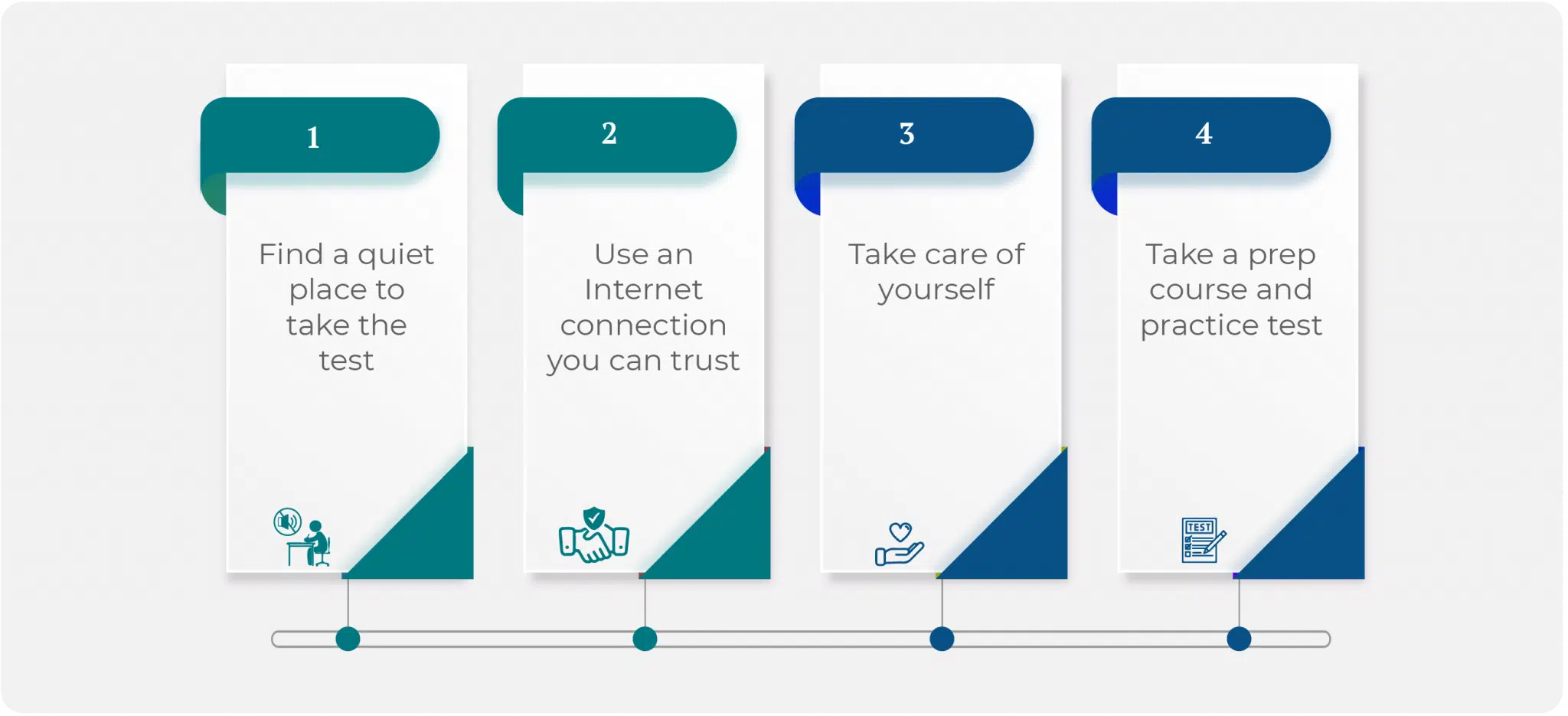 1

Find a quiet place to take the test

2

Use an Internet connection you can trust

3

Take care of yourself

4

Take a prep course and practice test

TEST